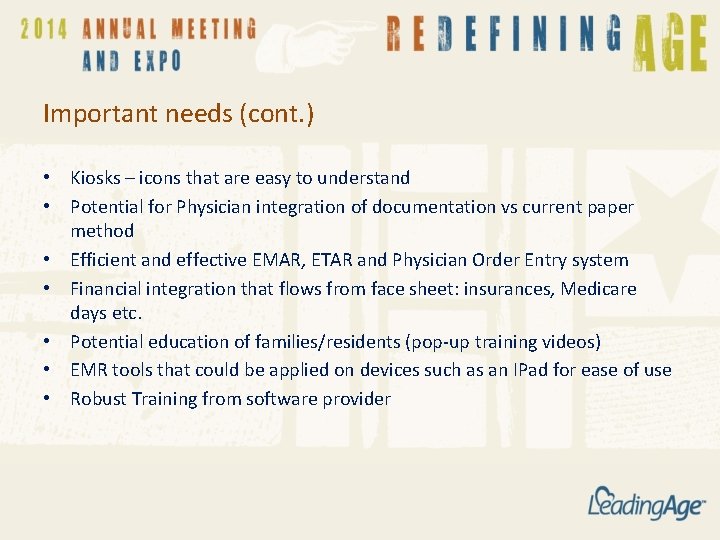 2014 ANNUAL MEETING AND EXPO

REDEFINING AGE

Important needs (cont.)

• Kiosks – icons that are easy to understand
• Potential for Physician integration of documentation vs current paper method
• Efficient and effective EMAR, ETAR and Physician Order Entry system
• Financial integration that flows from face sheet: insurances, Medicare days etc.
• Potential education of families/residents (pop-up training videos)
• EMR tools that could be applied on devices such as an IPad for ease of use
• Robust Training from software provider

LeadingAge